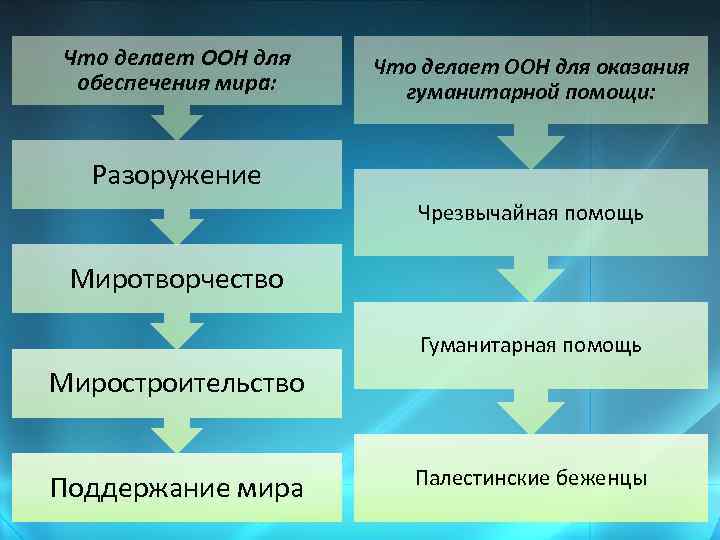 Что делает ООН для обеспечения мира:

Разоружение

Миротворчество

Миростроительство

Поддержание мира

Что делает ООН для оказания гуманитарной помощи:

Чрезвычайная помощь

Гуманитарная помощь

Палестинские беженцы